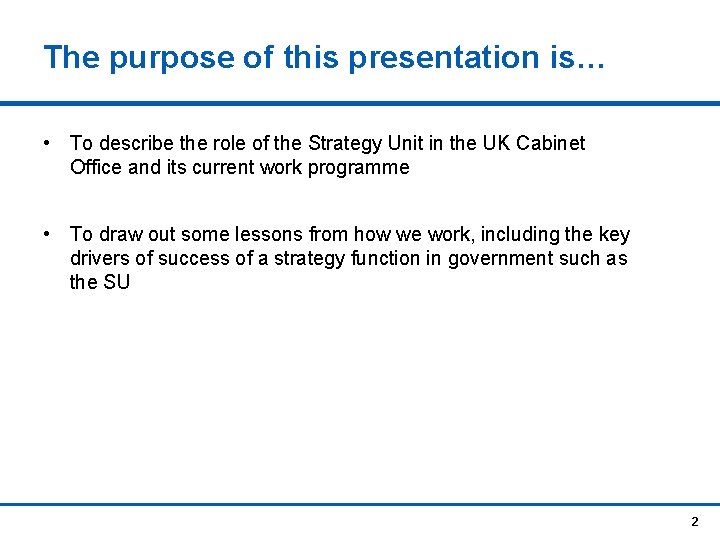 The purpose of this presentation is…

• To describe the role of the Strategy Unit in the UK Cabinet Office and its current work programme

• To draw out some lessons from how we work, including the key drivers of success of a strategy function in government such as the SU

2